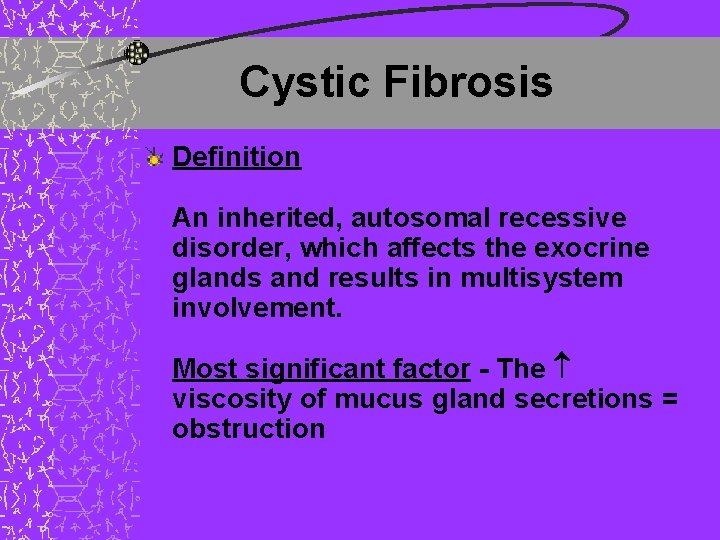 Cystic Fibrosis

Definition

An inherited, autosomal recessive disorder, which affects the exocrine glands and results in multisystem involvement.

Most significant factor - The $\uparrow$ viscosity of mucus gland secretions = obstruction